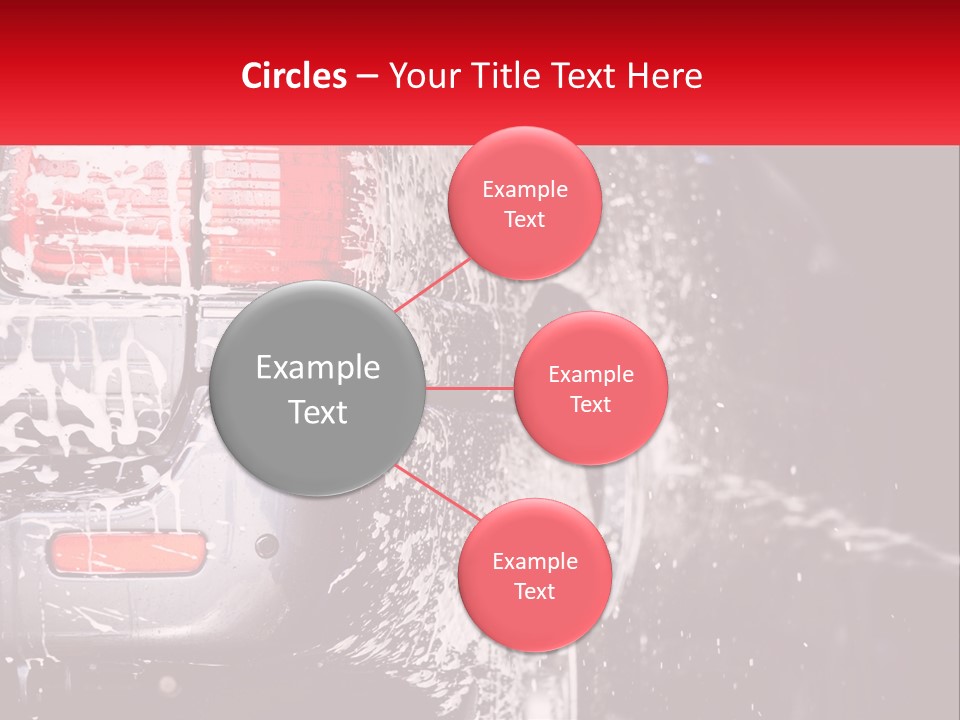 Circles – Your Title Text Here

Example Text

Example Text

Example Text

Example Text